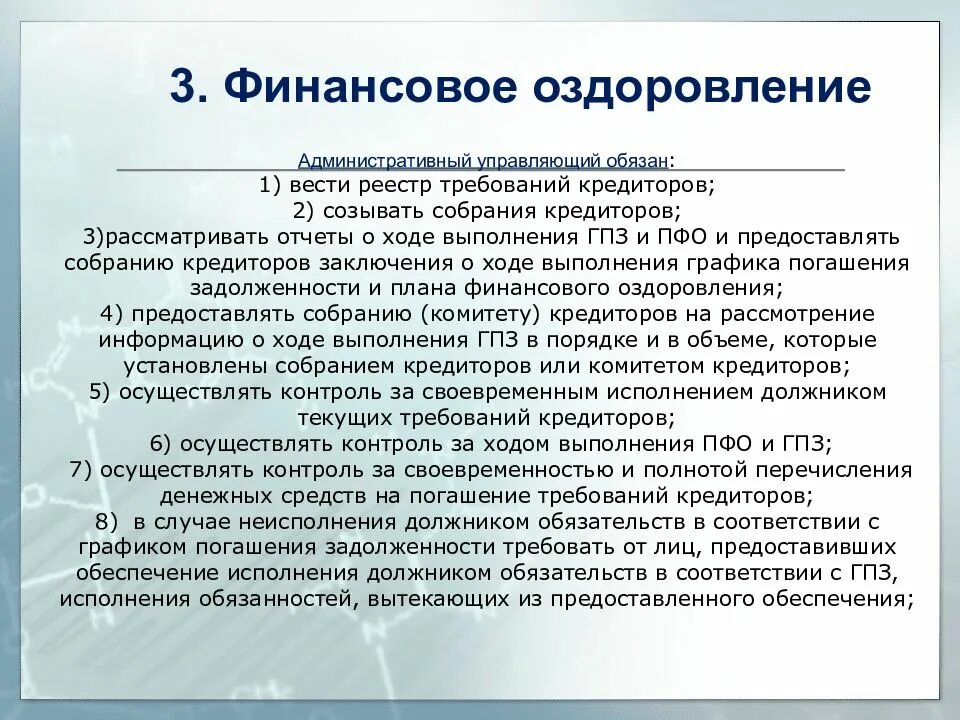 3. Финансовое оздоровление

Административный управляющий обязан:

1) вести реестр требований кредиторов;
2) созывать собрания кредиторов;
3)рассматривать отчеты о ходе выполнения ГПЗ и ПФО и предоставлять собранию кредиторов заключения о ходе выполнения графика погашения задолженности и плана финансового оздоровления;
4) предоставлять собранию (комитету) кредиторов на рассмотрение информацию о ходе выполнения ГПЗ в порядке и в объеме, которые установлены собранием кредиторов или комитетом кредиторов;
5) осуществлять контроль за своевременным исполнением должником текущих требований кредиторов;
6) осуществлять контроль за ходом выполнения ПФО и ГПЗ;
7) осуществлять контроль за своевременностью и полнотой перечисления денежных средств на погашение требований кредиторов;
8) в случае неисполнения должником обязательств в соответствии с графиком погашения задолженности требовать от лиц, предоставивших обеспечение исполнения должником обязательств в соответствии с ГПЗ, исполнения обязанностей, вытекающих из предоставленного обеспечения;